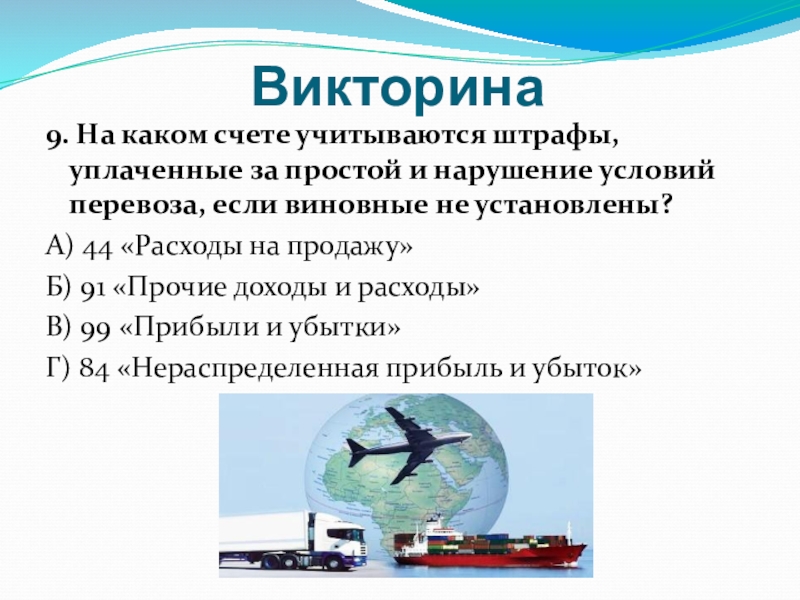 Викторина

9. На каком счете учитываются штрафы, уплаченные за простой и нарушение условий перевоза, если виновные не установлены?

А) 44 «Расходы на продажу»

Б) 91 «Прочие доходы и расходы»

В) 99 «Прибыли и убытки»

Г) 84 «Нераспределенная прибыль и убыток»